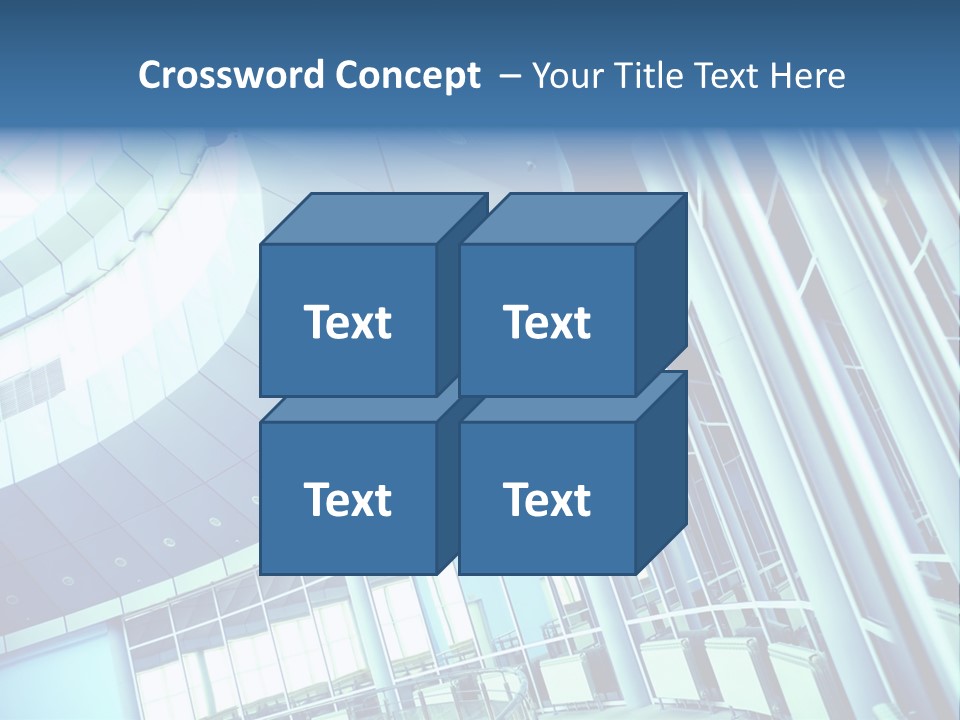 Crossword Concept – Your Title Text Here

Text

Text

Text

Text